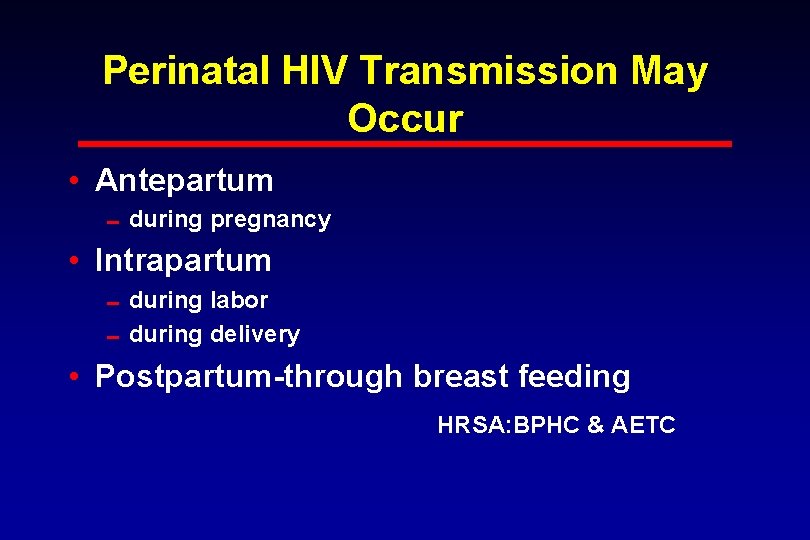 Perinatal HIV Transmission May Occur

• Antepartum
  – during pregnancy
• Intrapartum
  – during labor
  – during delivery
• Postpartum-through breast feeding

HRSA:BPHC & AETC